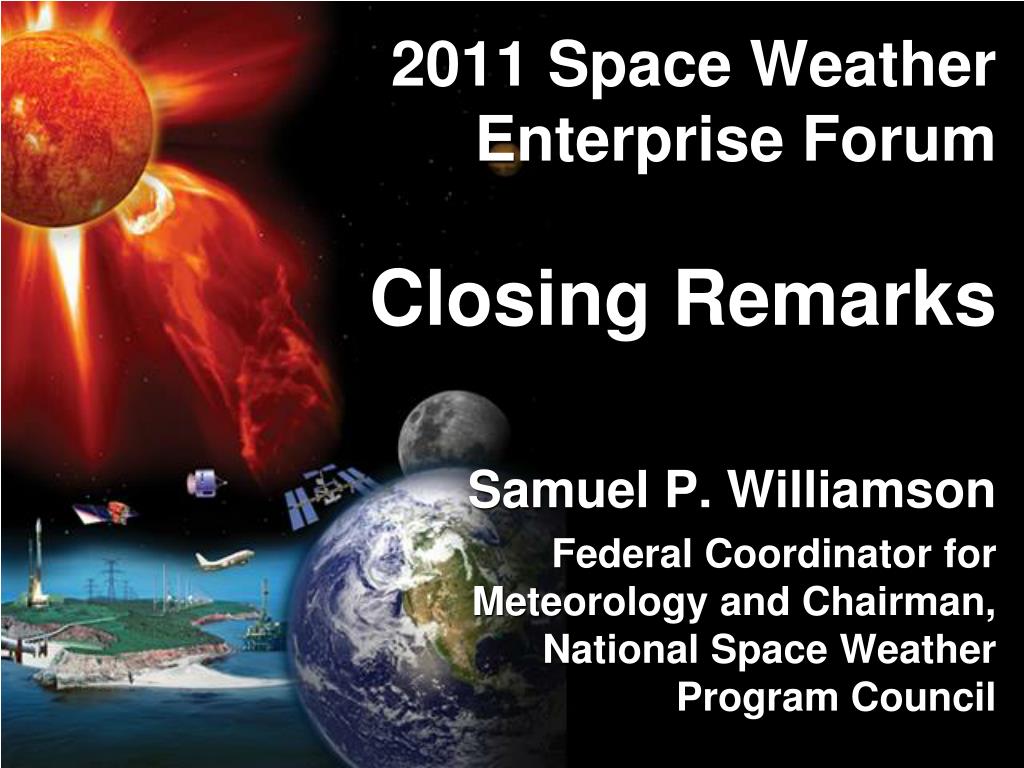 2011 Space Weather Enterprise Forum

Closing Remarks

Samuel P. Williamson

Federal Coordinator for Meteorology and Chairman, National Space Weather Program Council